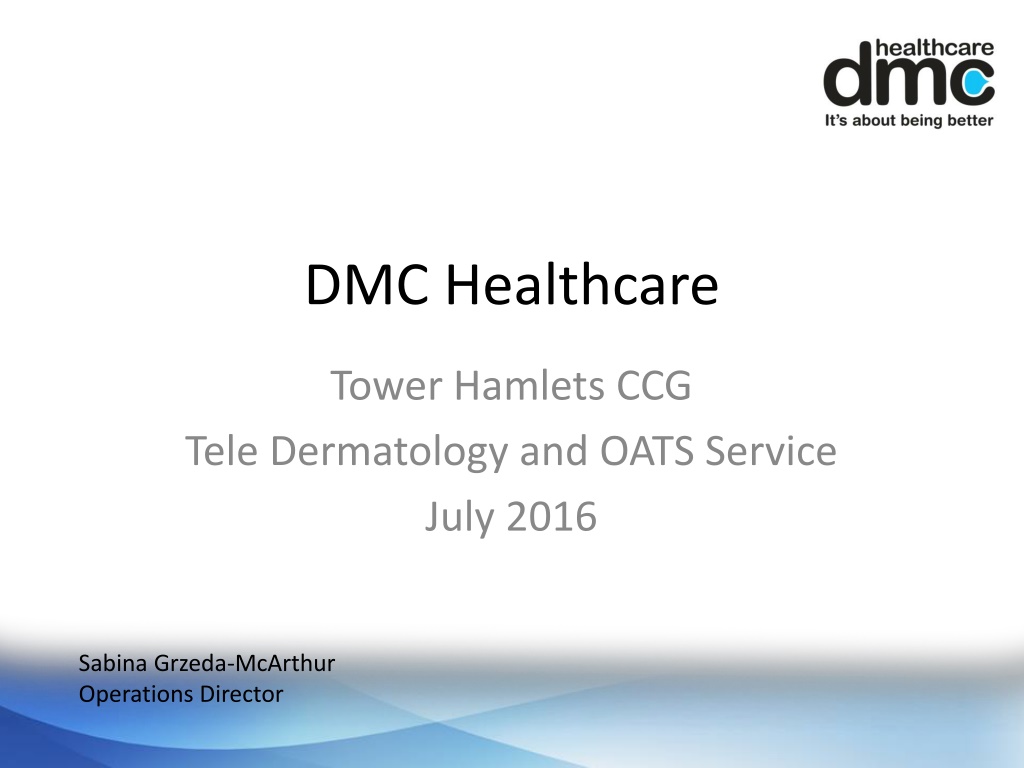 healthcare
dmc
It's about being better

DMC Healthcare

Tower Hamlets CCG
Tele Dermatology and OATS Service
July 2016

Sabina Grzeda-McArthur
Operations Director